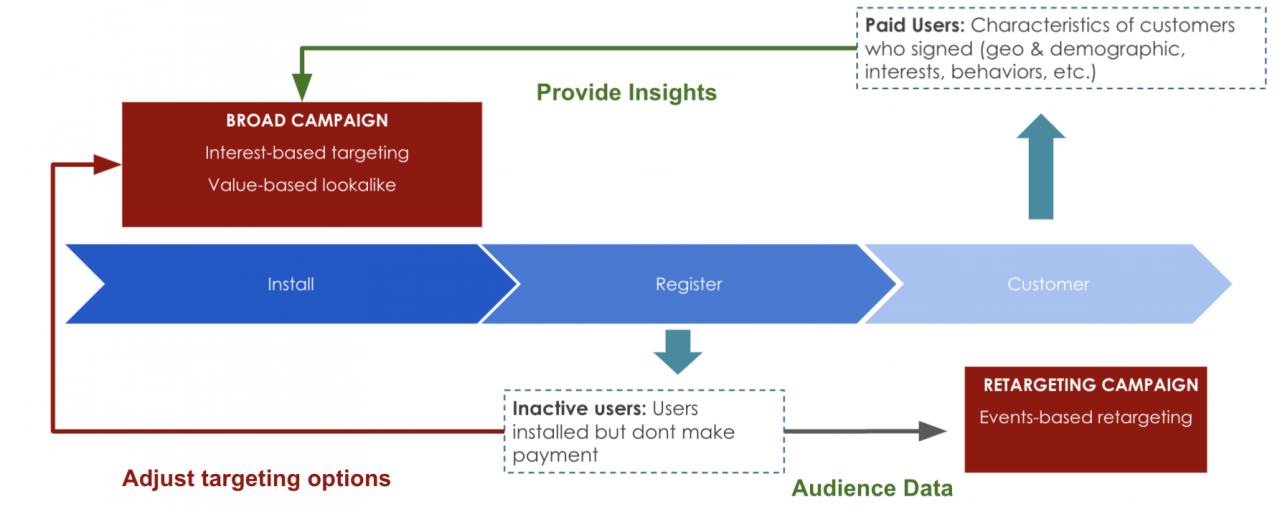 Paid Users: Characteristics of customers who signed (geo & demographic, interests, behaviors, etc.)

Provide Insights

BROAD CAMPAIGN
Interest-based targeting
Value-based lookalike

Install

Register

Customer

Inactive users: Users installed but dont make payment

RETARGETING CAMPAIGN
Events-based retargeting

Adjust targeting options

Audience Data